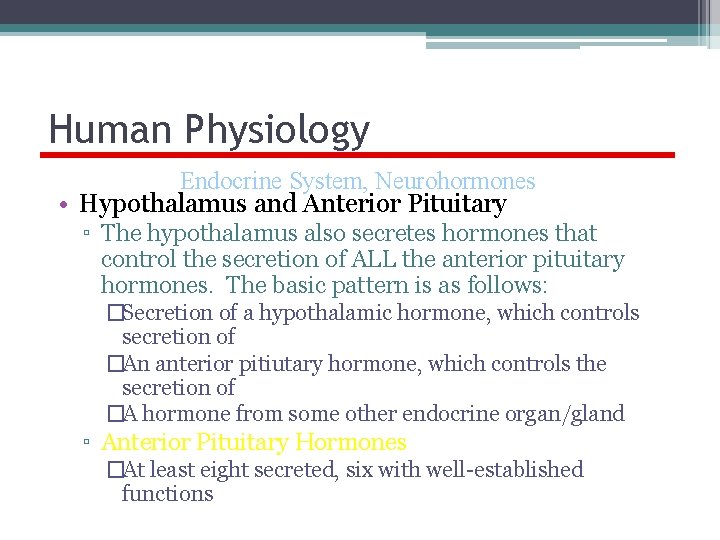 Human Physiology

Endocrine System, Neurohormones

• Hypothalamus and Anterior Pituitary

▫ The hypothalamus also secretes hormones that control the secretion of ALL the anterior pituitary hormones. The basic pattern is as follows:

□Secretion of a hypothalamic hormone, which controls secretion of

□An anterior pitiutary hormone, which controls the secretion of

□A hormone from some other endocrine organ/gland

▫ Anterior Pituitary Hormones

□At least eight secreted, six with well-established functions